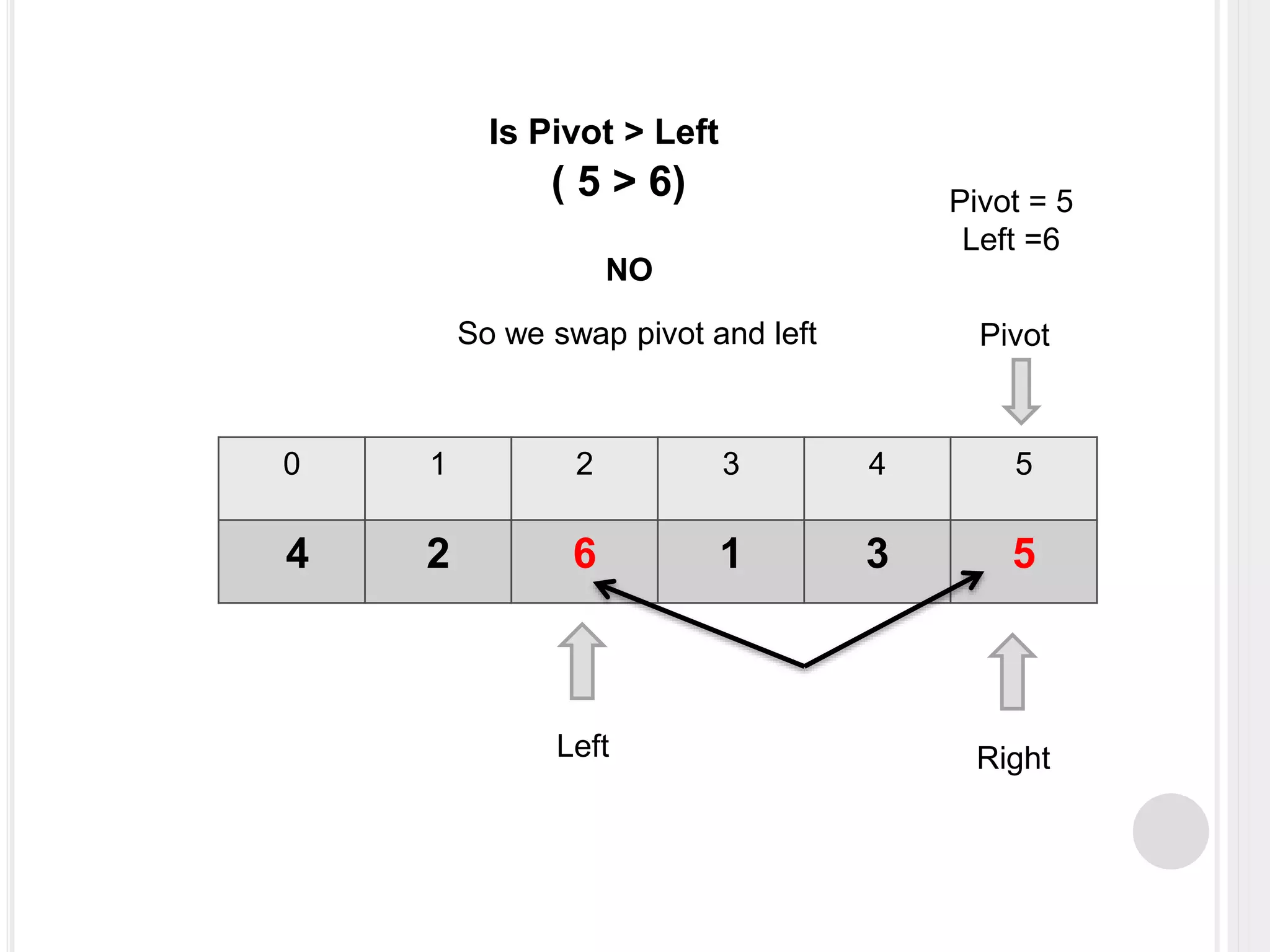 Is Pivot > Left
( 5 > 6)

Pivot = 5
Left =6

NO

So we swap pivot and left

Pivot

| 0 | 1 | 2 | 3 | 4 | 5 |
|---|---|---|---|---|---|
| 4 | 2 | 6 | 1 | 3 | 5 |

Left

Right